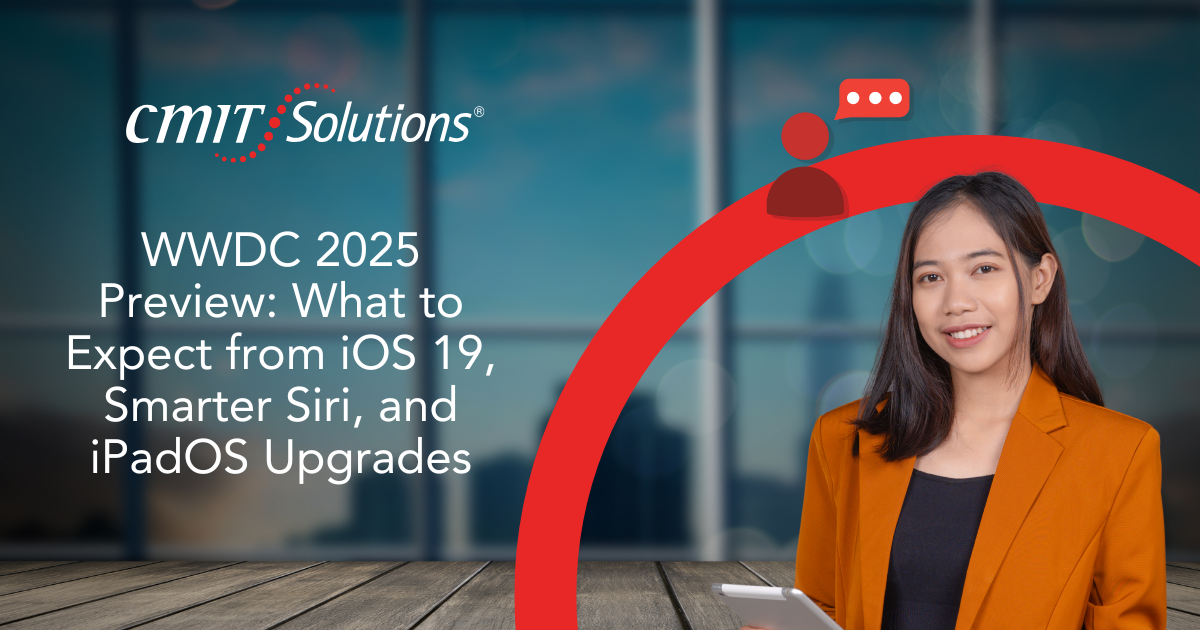 CMIT Solutions®

WWDC 2025 Preview: What to Expect from iOS 19, Smarter Siri, and iPadOS Upgrades